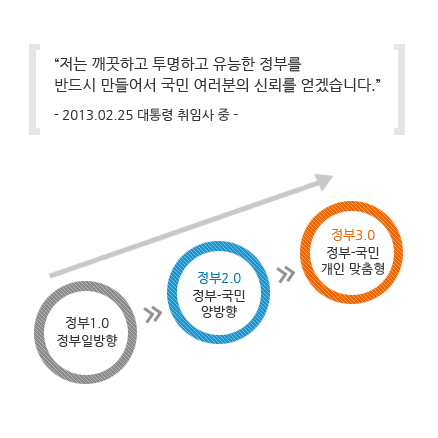 “저는 깨끗하고 투명하고 유능한 정부를 반드시 만들어서 국민 여러분의 신뢰를 얻겠습니다.”

- 2013.02.25 대통령 취임사 중 -

정부1.0
정부일방향

정부2.0
정부-국민
양방향

정부3.0
정부-국민
개인 맞춤형